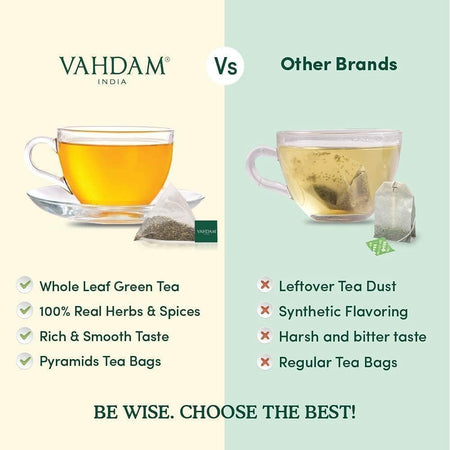 VAHDAM®
INDIA

Vs

Other Brands

VAHDAM

Whole Leaf Green Tea
100% Real Herbs & Spices
Rich & Smooth Taste
Pyramids Tea Bags

Leftover Tea Dust
Synthetic Flavoring
Harsh and bitter taste
Regular Tea Bags

BE WISE. CHOOSE THE BEST!